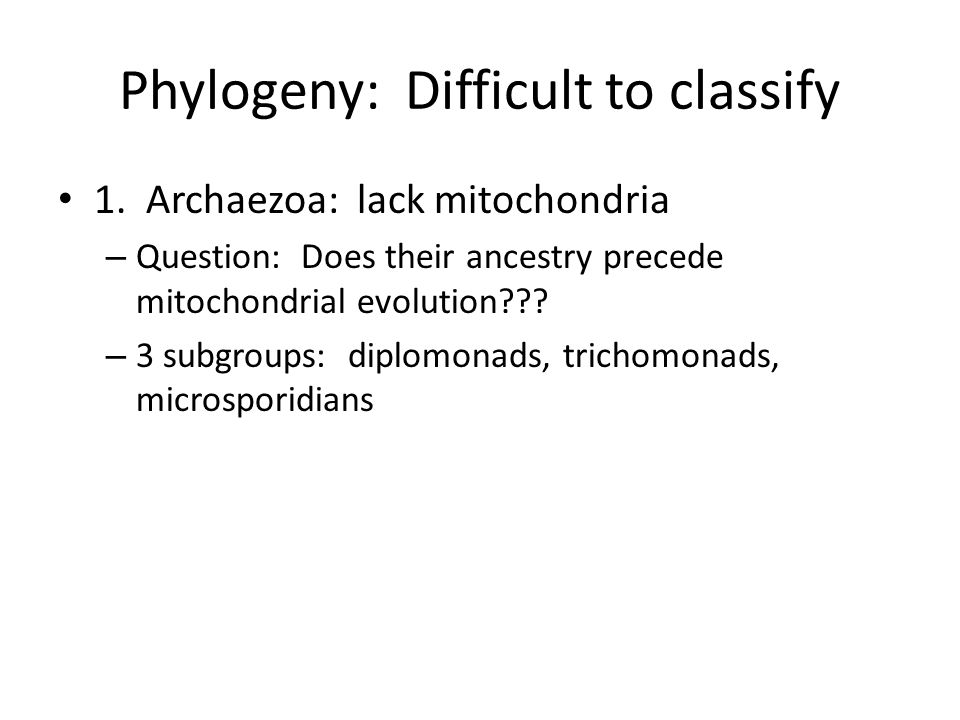 Phylogeny: Difficult to classify

• 1. Archaezoa: lack mitochondria

– Question: Does their ancestry precede mitochondrial evolution???

– 3 subgroups: diplomonads, trichomonads, microsporidians